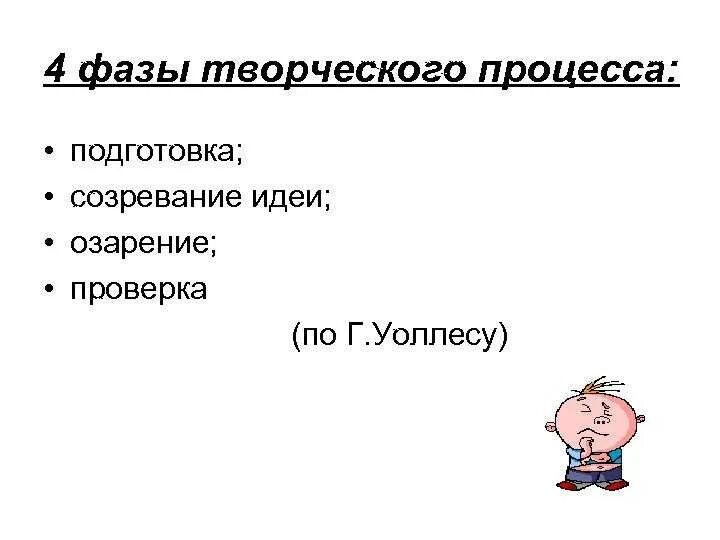 4 фазы творческого процесса:

• подготовка;
• созревание идеи;
• озарение;
• проверка

(по Г.Уоллесу)